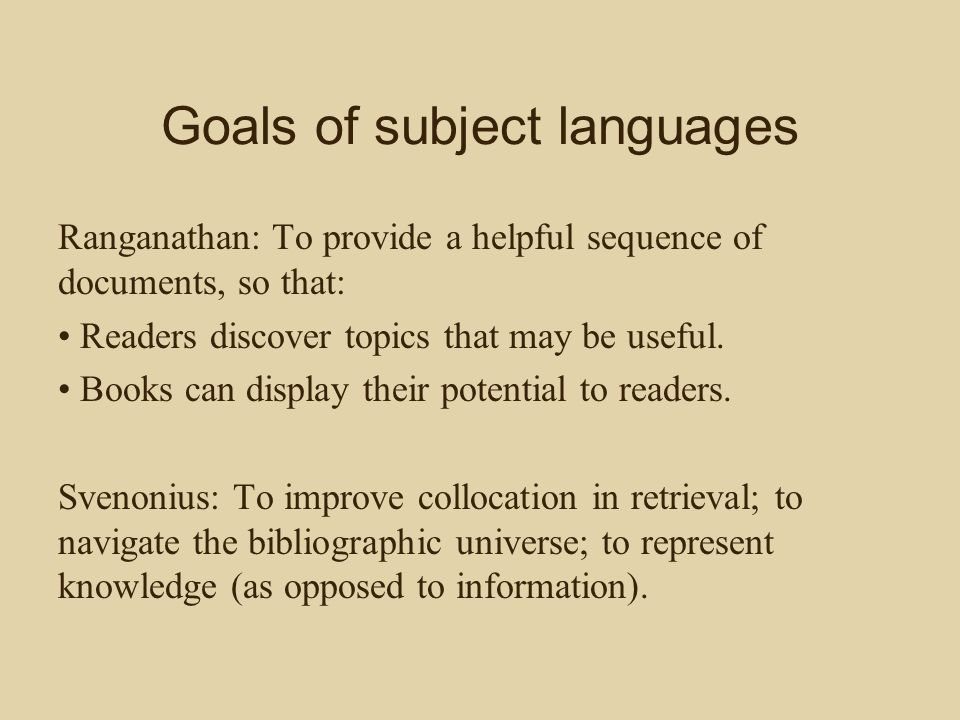 Goals of subject languages

Ranganathan: To provide a helpful sequence of documents, so that:

• Readers discover topics that may be useful.

• Books can display their potential to readers.

Svenonius: To improve collocation in retrieval; to navigate the bibliographic universe; to represent knowledge (as opposed to information).